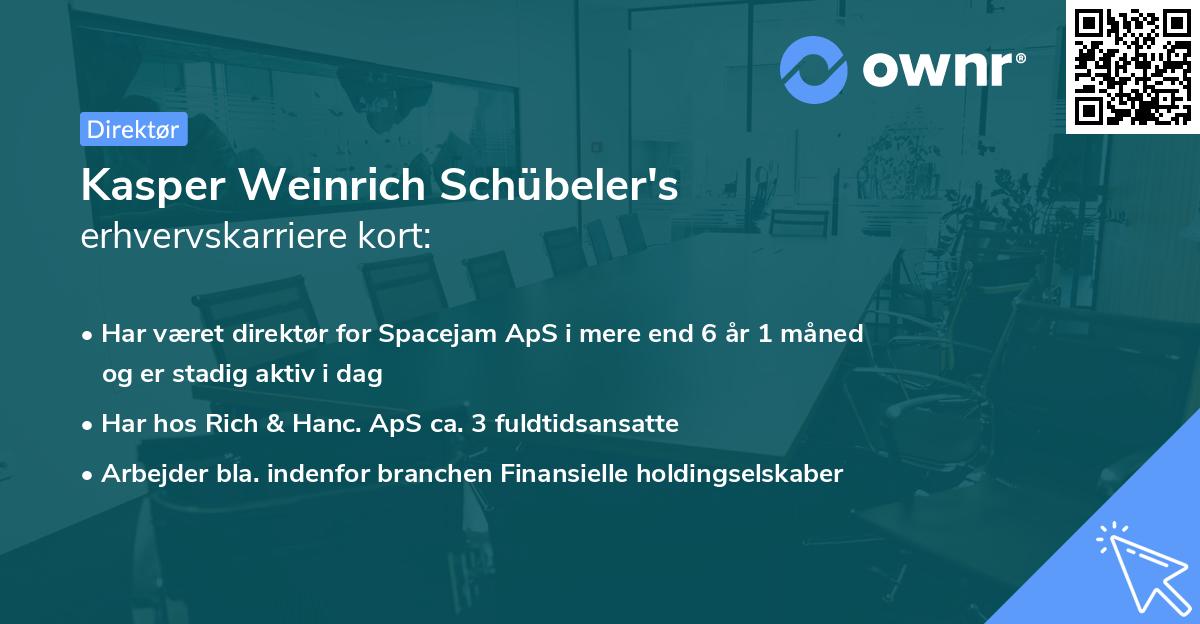 ownr®

Direktør

Kasper Weinrich Schübeler's
erhvervskarriere kort:

• Har været direktør for Spacejam ApS i mere end 6 år 1 måned og er stadig aktiv i dag
• Har hos Rich & Hanc. ApS ca. 3 fuldtidsansatte
• Arbejder bla. indenfor branchen Finansielle holdingselskaber